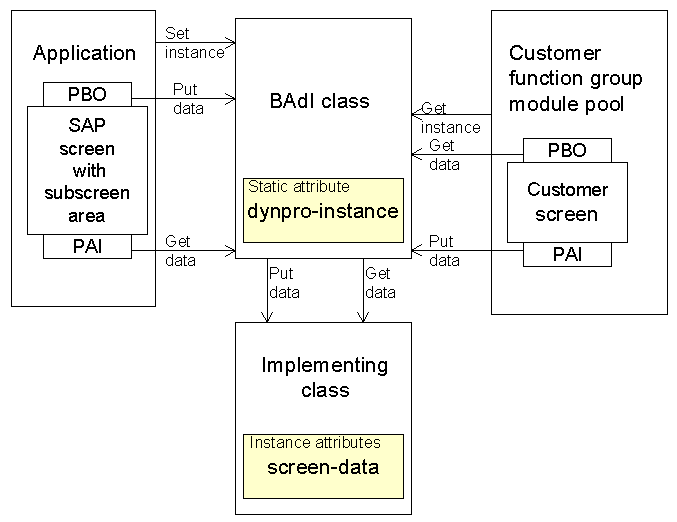 Application

PBO

SAP screen with subscreen area

PAI

Set instance

Put data

Get data

BAdI class

Static attribute
dynpro-instance

Get instance

Get data

Put data

Customer function group module pool

PBO

Customer screen

PAI

Put data

Get data

Implementing class

Instance attributes
screen-data